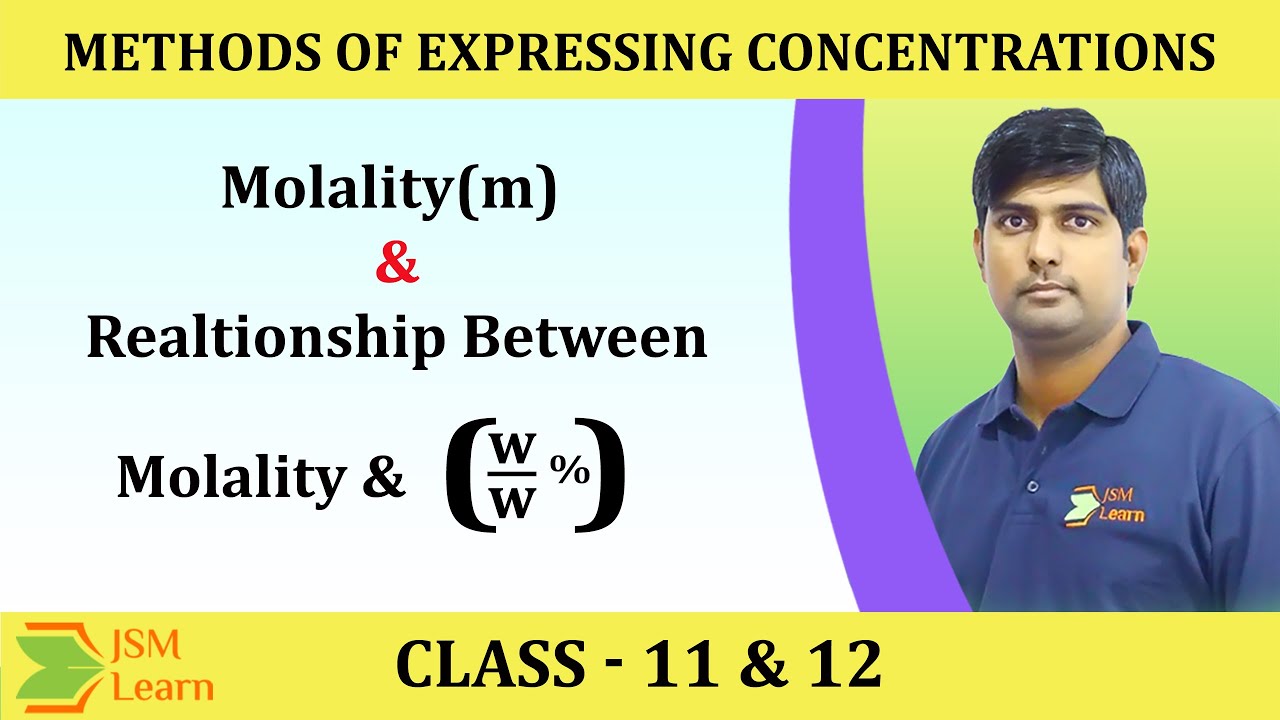 METHODS OF EXPRESSING CONCENTRATIONS

Molality(m)
&
Realtionship Between

Molality & $\left(\frac{w}{w}\%\right)$

JSM Learn

JSM Learn

CLASS - 11 & 12